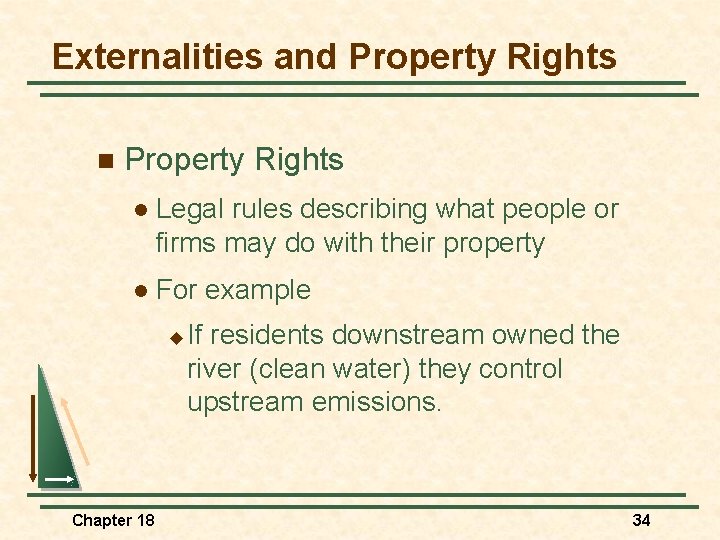 Externalities and Property Rights

Property Rights

Legal rules describing what people or firms may do with their property

For example

If residents downstream owned the river (clean water) they control upstream emissions.

Chapter 18

34